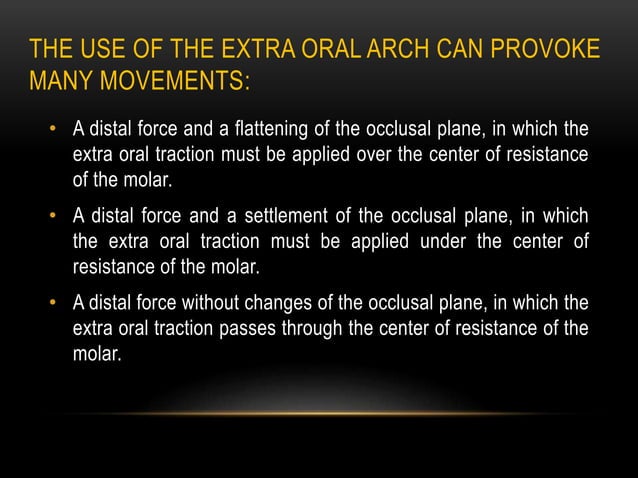 THE USE OF THE EXTRA ORAL ARCH CAN PROVOKE MANY MOVEMENTS:

• A distal force and a flattening of the occlusal plane, in which the extra oral traction must be applied over the center of resistance of the molar.

• A distal force and a settlement of the occlusal plane, in which the extra oral traction must be applied under the center of resistance of the molar.

• A distal force without changes of the occlusal plane, in which the extra oral traction passes through the center of resistance of the molar.